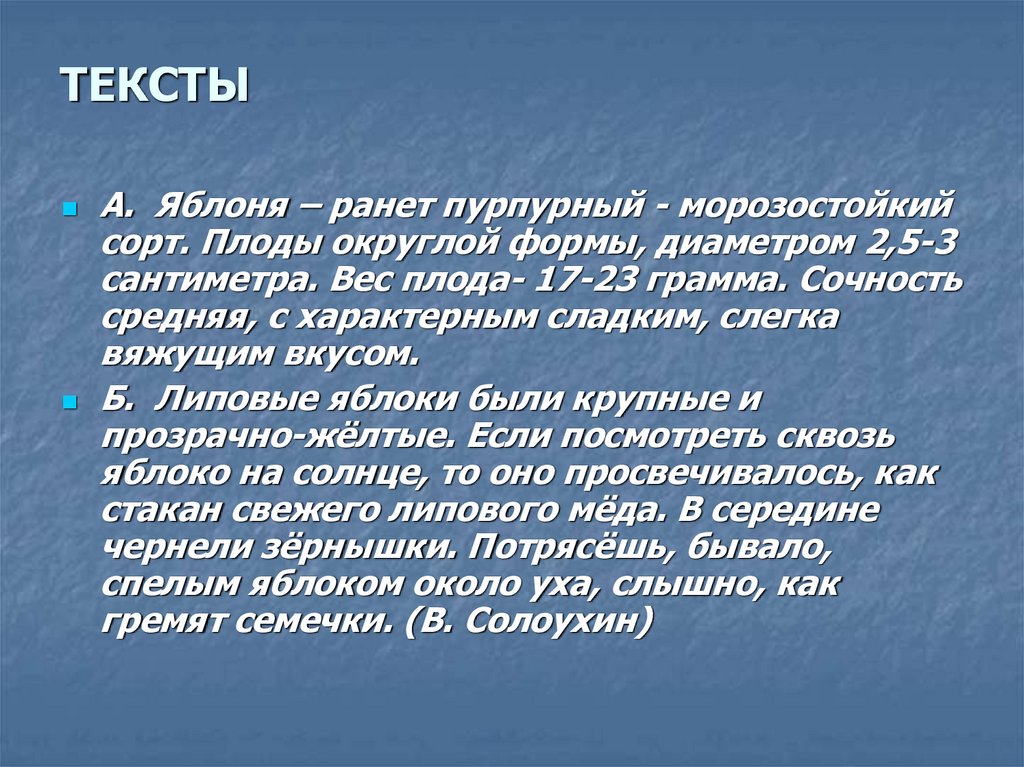 ТЕКСТЫ

А. Яблоня – ранет пурпурный - морозостойкий сорт. Плоды округлой формы, диаметром 2,5-3 сантиметра. Вес плода- 17-23 грамма. Сочность средняя, с характерным сладким, слегка вяжущим вкусом.

Б. Липовые яблоки были крупные и прозрачно-жёлтые. Если посмотреть сквозь яблоко на солнце, то оно просвечивалось, как стакан свежего липового мёда. В середине чернели зёрнышки. Потрясёшь, бывало, спелым яблоком около уха, слышно, как гремят семечки. (В. Солоухин)